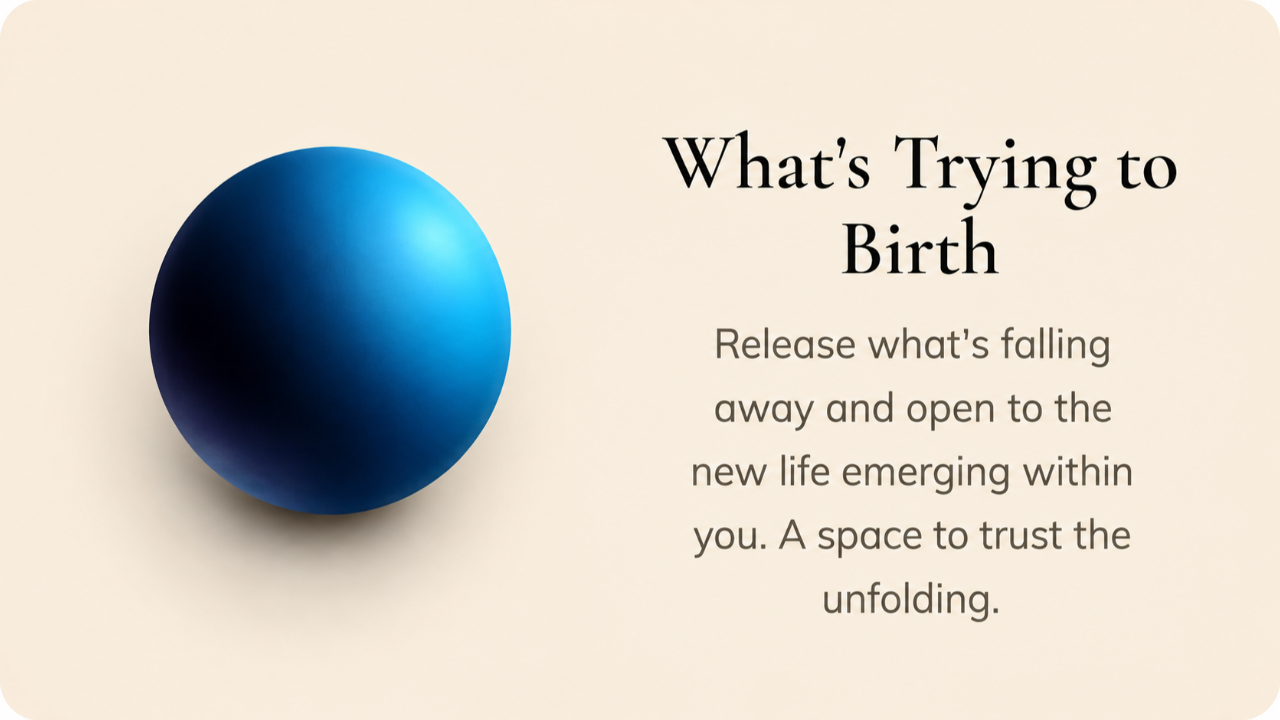 What's Trying to Birth

Release what's falling away and open to the new life emerging within you. A space to trust the unfolding.